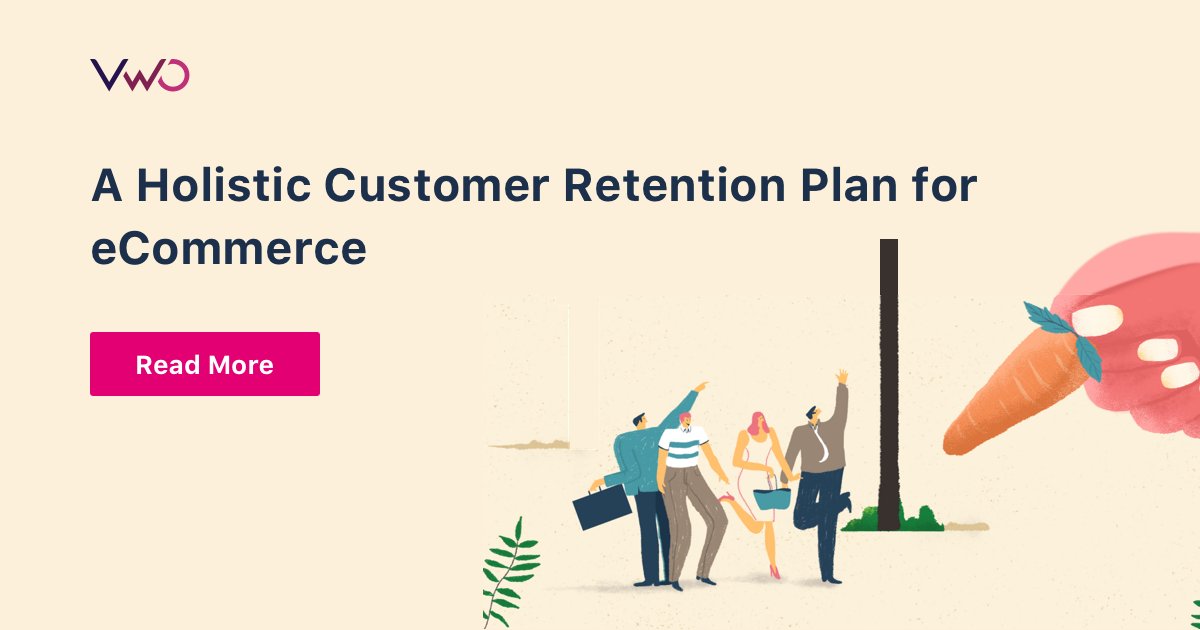 VWO

A Holistic Customer Retention Plan for eCommerce

Read More